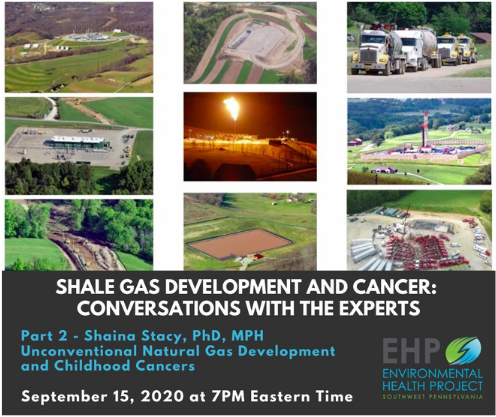 SHALE GAS DEVELOPMENT AND CANCER: CONVERSATIONS WITH THE EXPERTS

Part 2 - Shaina Stacy, PhD, MPH
Unconventional Natural Gas Development and Childhood Cancers

September 15, 2020 at 7PM Eastern Time

EHP
ENVIRONMENTAL HEALTH PROJECT
SOUTHWEST PENNSYLVANIA